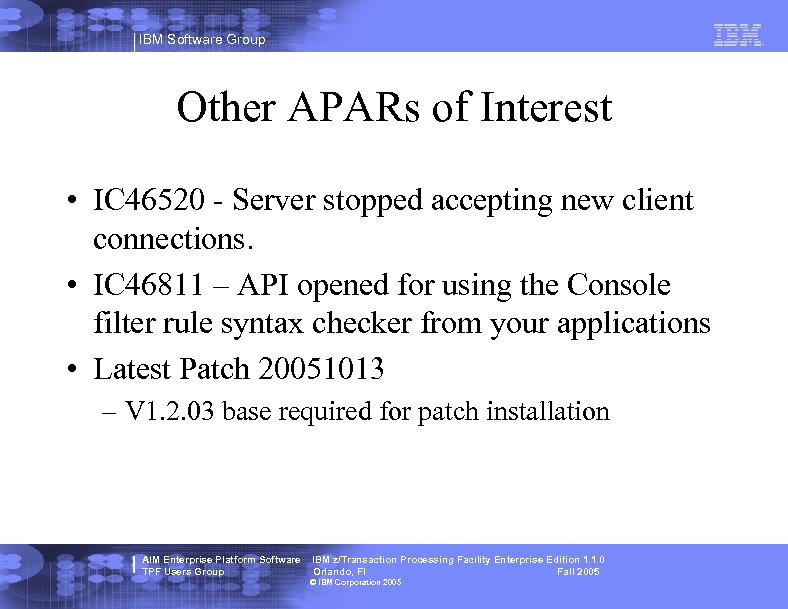 IBM Software Group

IBM

Other APARs of Interest

• IC46520 - Server stopped accepting new client connections.

• IC46811 – API opened for using the Console filter rule syntax checker from your applications

• Latest Patch 20051013

– V1.2.03 base required for patch installation

AIM Enterprise Platform Software
TPF Users Group

IBM z/Transaction Processing Facility Enterprise Edition 1.1.0
Orlando, Fl
Fall 2005

© IBM Corporation 2005